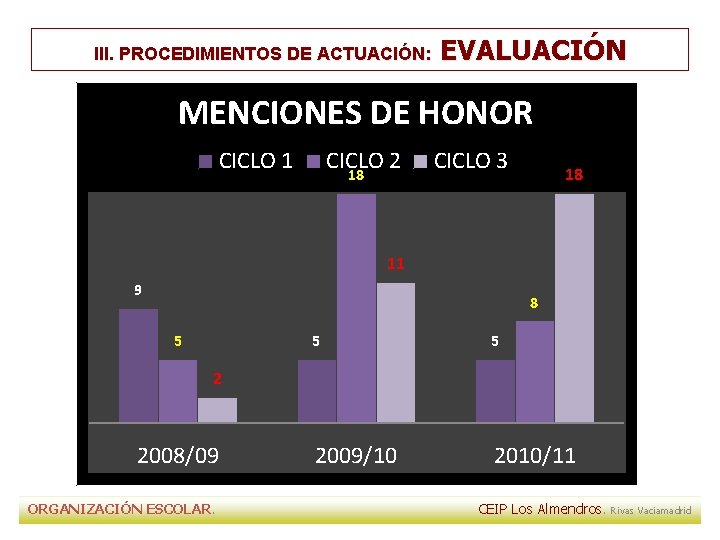 III. PROCEDIMIENTOS DE ACTUACIÓN: EVALUACIÓN

MENCIONES DE HONOR

CICLO 1 CICLO 2 CICLO 3

9
5
2
5
18
11
5
8
18

2008/09
2009/10
2010/11

ORGANIZACIÓN ESCOLAR.

CEIP Los Almendros. Rivas Vaciamadrid